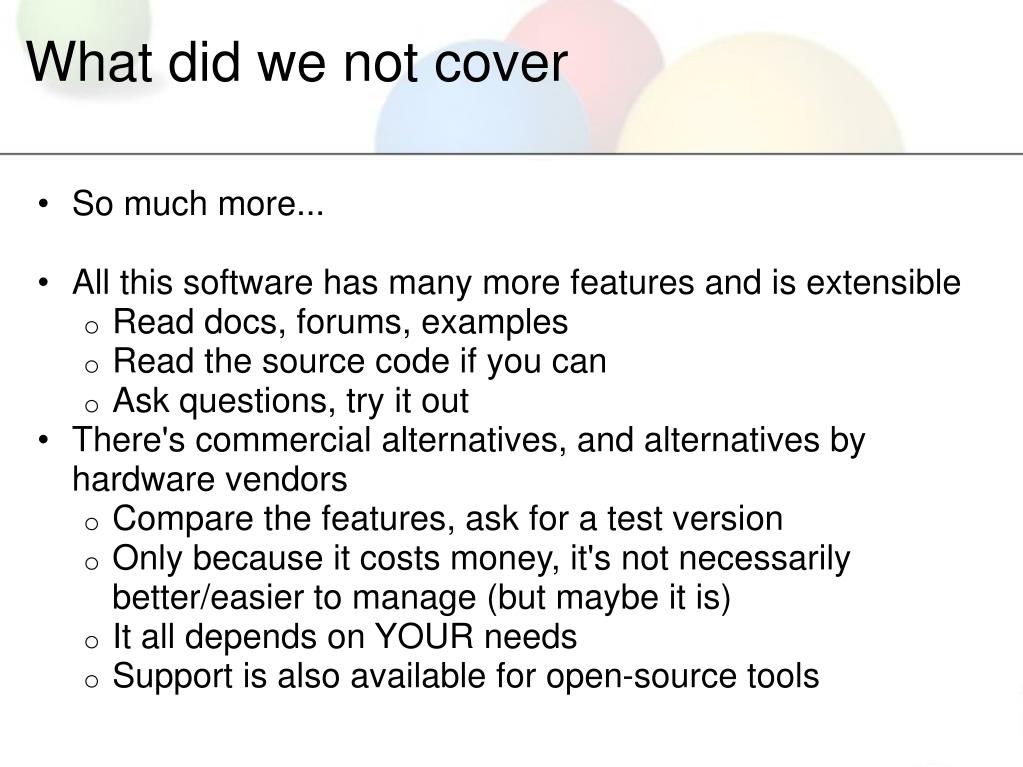 What did we not cover

• So much more...

• All this software has many more features and is extensible
  o Read docs, forums, examples
  o Read the source code if you can
  o Ask questions, try it out
• There's commercial alternatives, and alternatives by hardware vendors
  o Compare the features, ask for a test version
  o Only because it costs money, it's not necessarily better/easier to manage (but maybe it is)
  o It all depends on YOUR needs
  o Support is also available for open-source tools